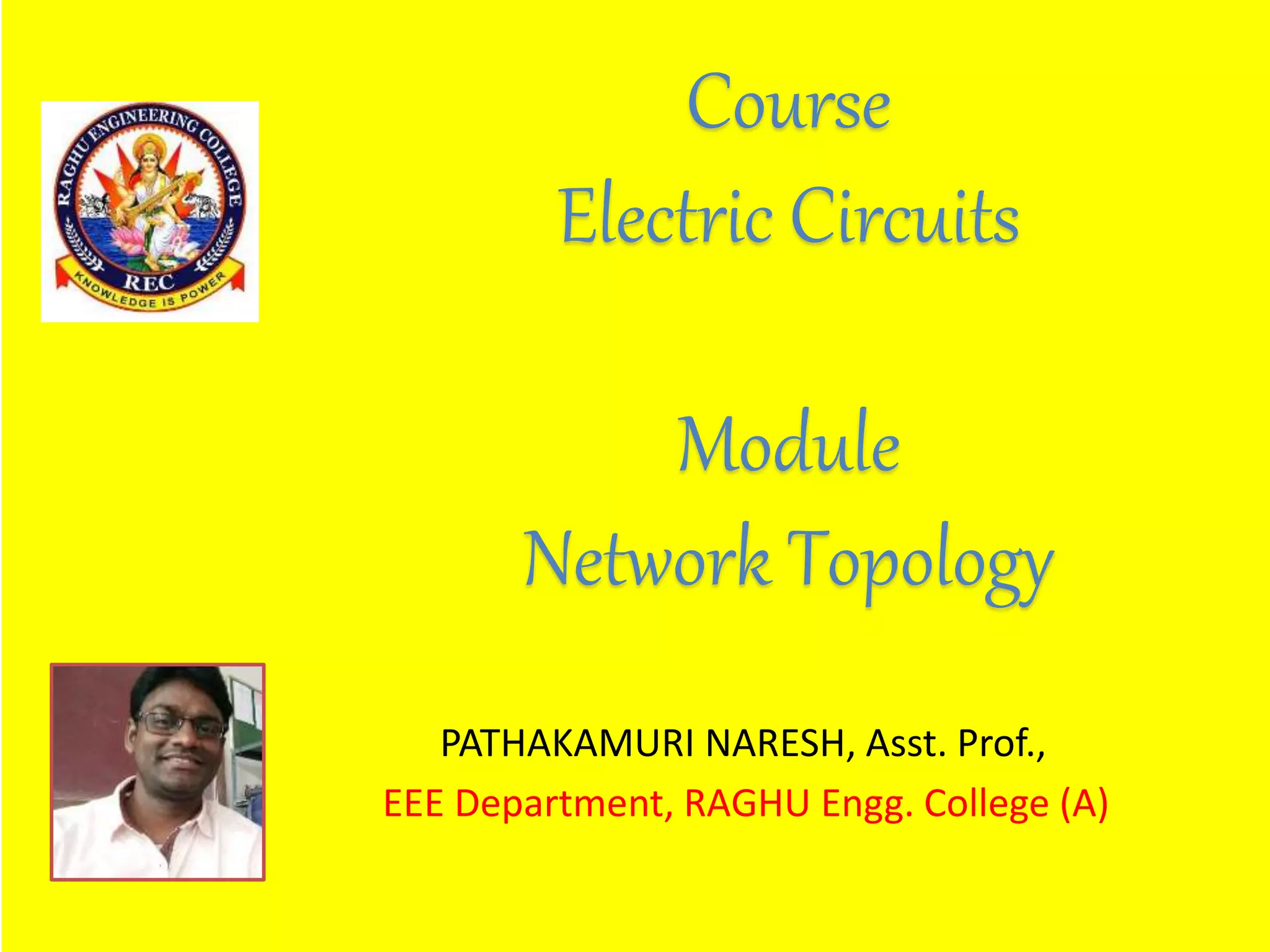 RAGHU ENGINEERING COLLEGE
REC
KNOWLEDGE IS POWER

Course
Electric Circuits

Module
Network Topology

PATHAKAMURI NARESH, Asst. Prof.,
EEE Department, RAGHU Engg. College (A)